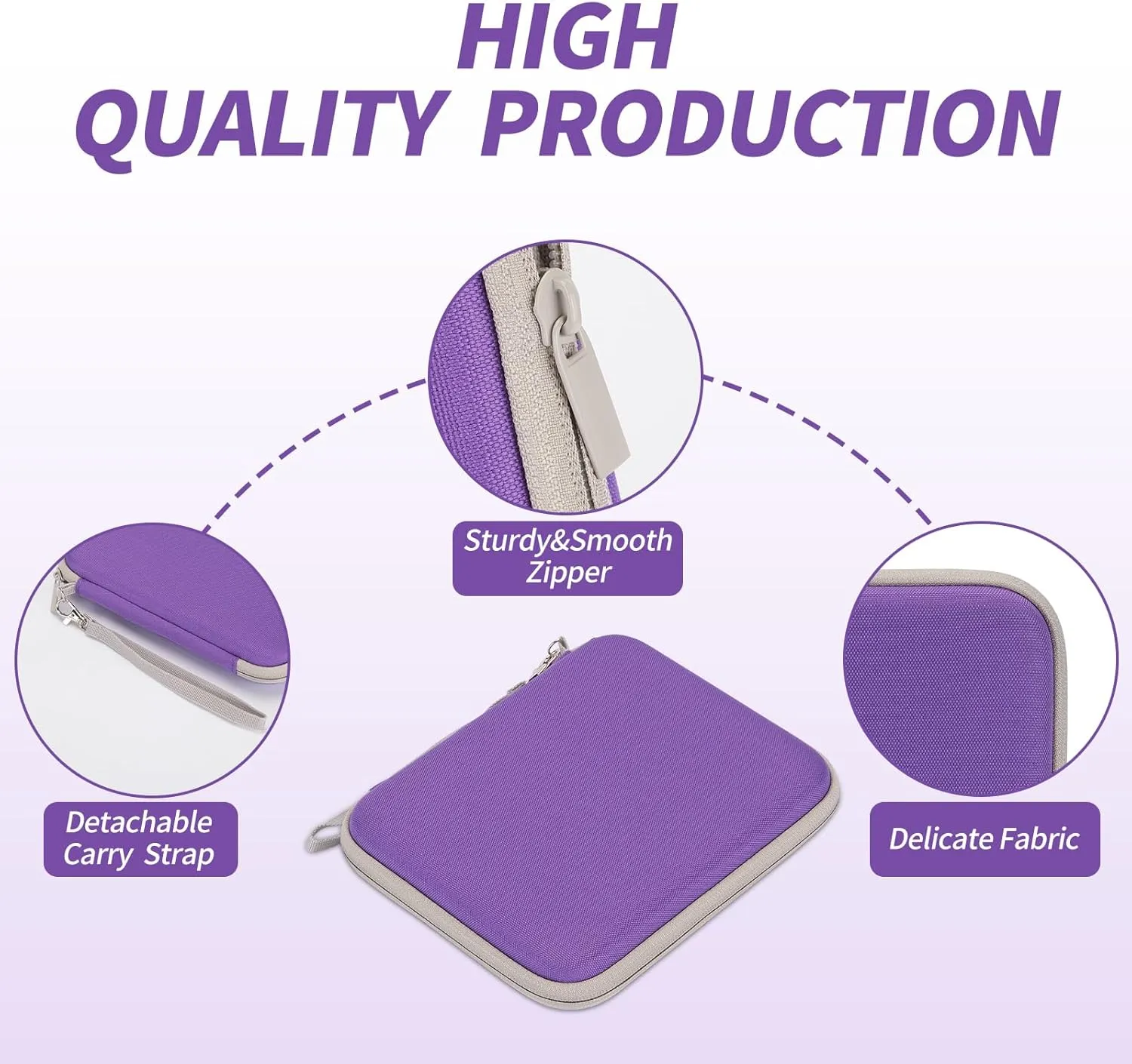 HIGH
QUALITY PRODUCTION

Sturdy&Smooth Zipper

Detachable Carry Strap

Delicate Fabric